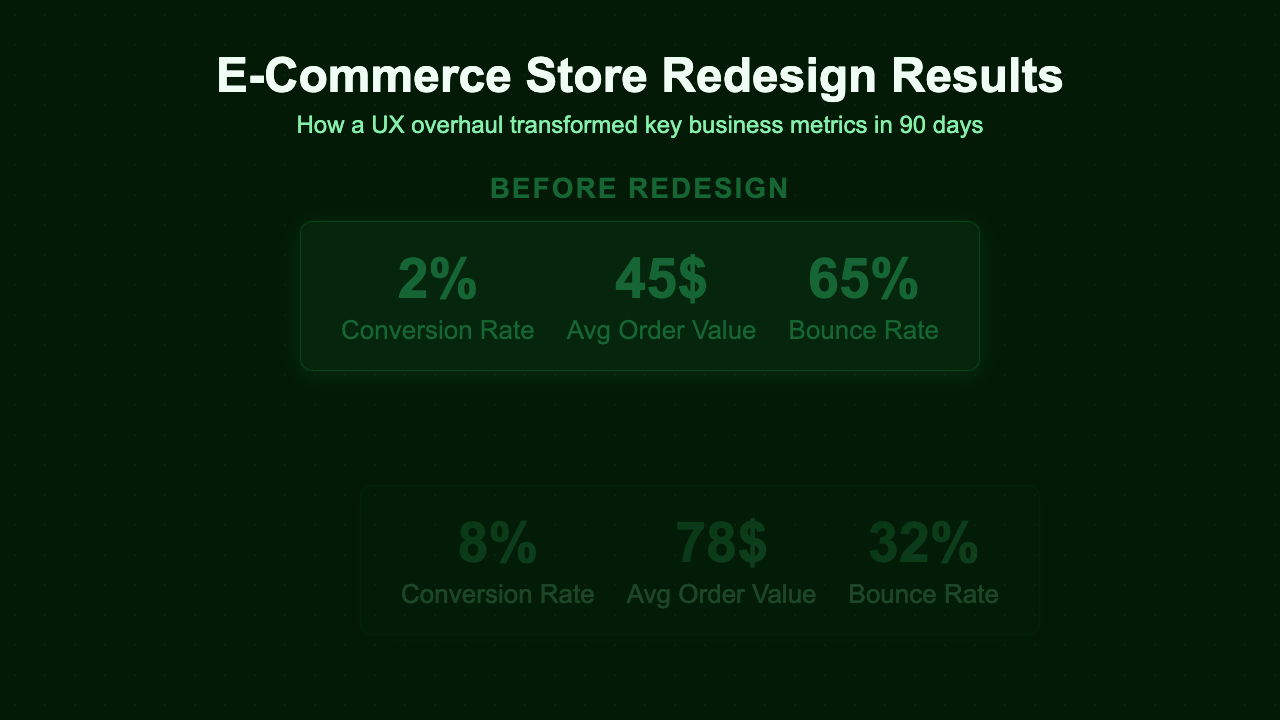 E-Commerce Store Redesign Results

How a UX overhaul transformed key business metrics in 90 days

BEFORE REDESIGN

2%
Conversion Rate

45$
Avg Order Value

65%
Bounce Rate

8%
Conversion Rate

78$
Avg Order Value

32%
Bounce Rate